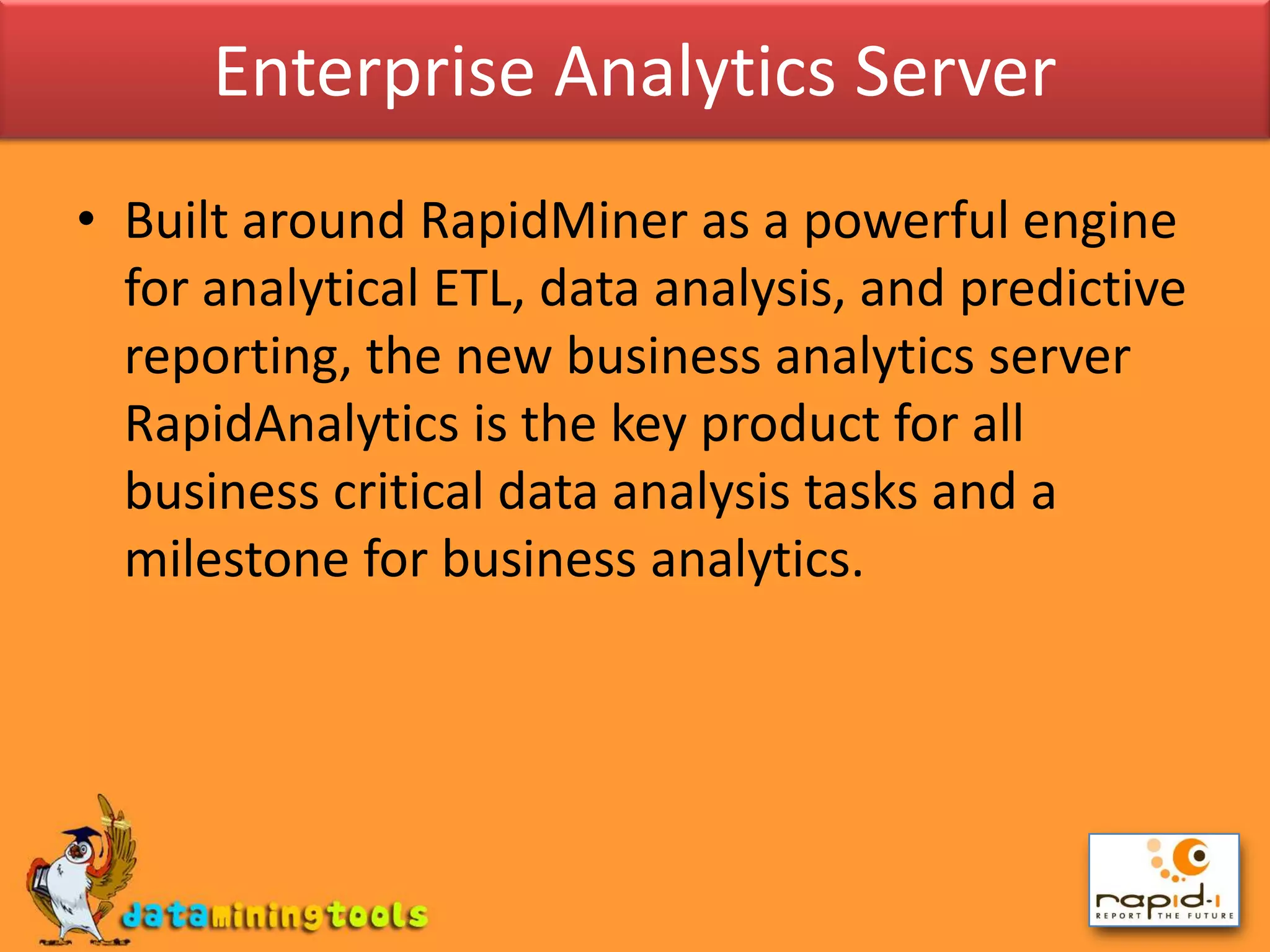 Enterprise Analytics Server

• Built around RapidMiner as a powerful engine for analytical ETL, data analysis, and predictive reporting, the new business analytics server RapidAnalytics is the key product for all business critical data analysis tasks and a milestone for business analytics.

dataminingtools

rapid-i
REPORT THE FUTURE